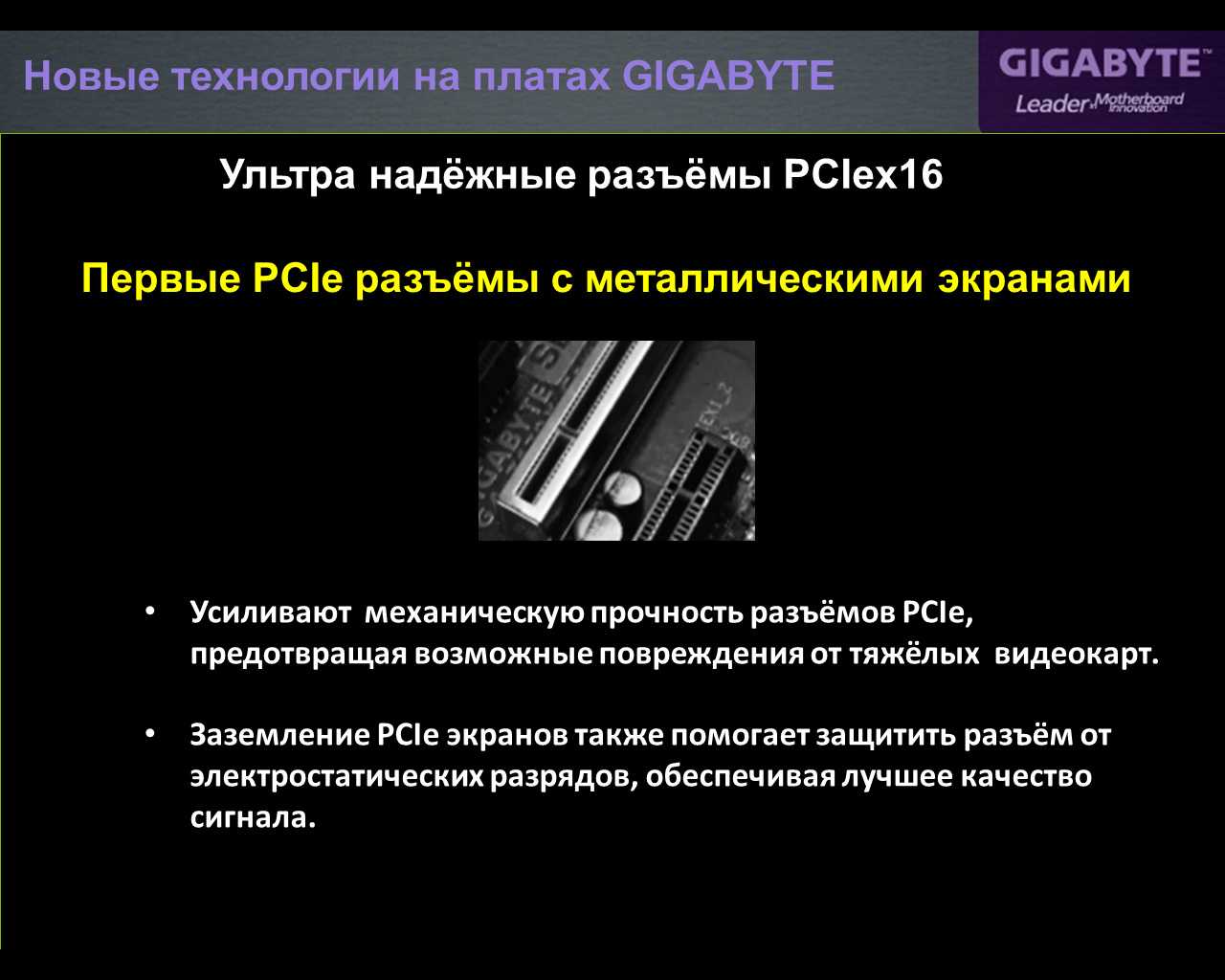 Новые технологии на платах GIGABYTE

GIGABYTE™
Leader in Motherboard Innovation

Ультра надёжные разъёмы PCIex16

Первые PCIe разъёмы с металлическими экранами

GIGABYTE

• Усиливают механическую прочность разъёмов PCIe, предотвращая возможные повреждения от тяжёлых видеокарт.

• Заземление PCIe экранов также помогает защитить разъём от электростатических разрядов, обеспечивая лучшее качество сигнала.